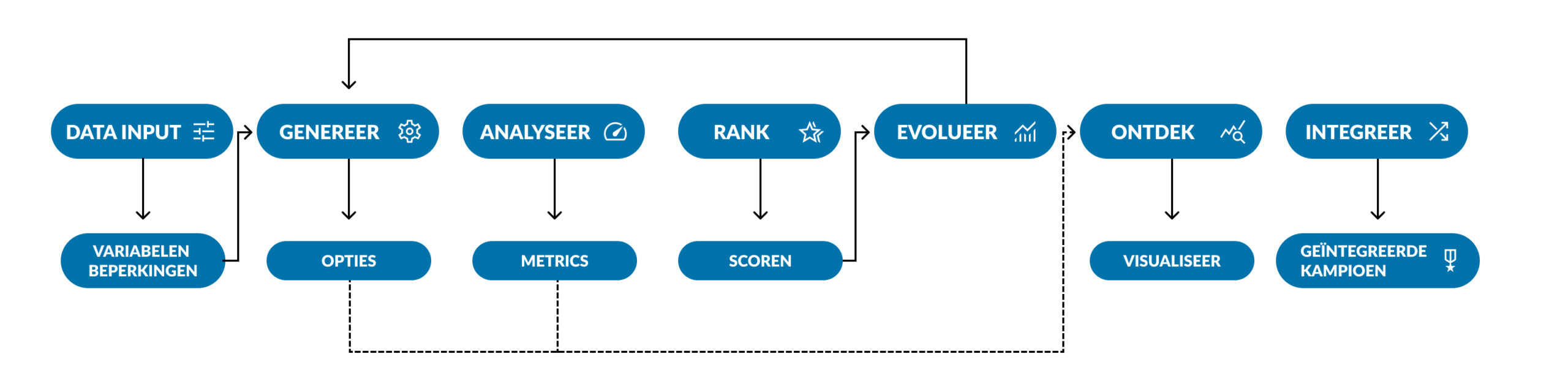 DATA INPUT

GENEREER

ANALYSEER

RANK

EVOLUEER

ONTDEK

INTEGREER

VARIABELEN BEPERKINGEN

OPTIES

METRICS

SCOREN

VISUALISEER

GEÏNTEGREERDE KAMPIOEN